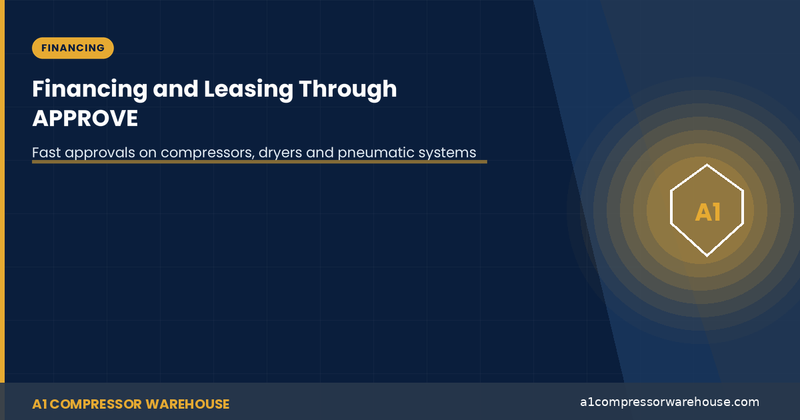 FINANCING

Financing and Leasing Through APPROVE

Fast approvals on compressors, dryers and pneumatic systems

A1

A1 COMPRESSOR WAREHOUSE

a1compressorwarehouse.com